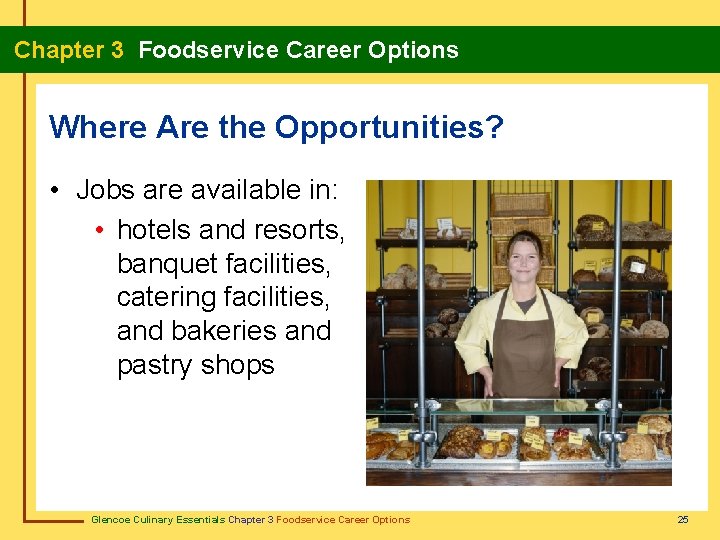 Chapter 3 Foodservice Career Options

Where Are the Opportunities?

• Jobs are available in:

• hotels and resorts, banquet facilities, catering facilities, and bakeries and pastry shops

Glencoe Culinary Essentials Chapter 3 Foodservice Career Options

25